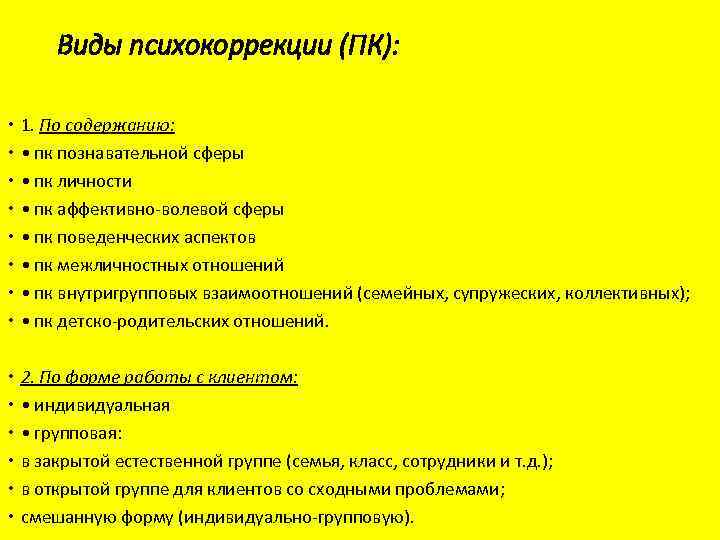 Виды психокоррекции (ПК):

• 1. По содержанию:
• • пк познавательной сферы
• • пк личности
• • пк аффективно-волевой сферы
• • пк поведенческих аспектов
• • пк межличностных отношений
• • пк внутригрупповых взаимоотношений (семейных, супружеских, коллективных);
• • пк детско-родительских отношений.

• 2. По форме работы с клиентом:
• • индивидуальная
• • групповая:
• в закрытой естественной группе (семья, класс, сотрудники и т.д.);
• в открытой группе для клиентов со сходными проблемами;
• смешанную форму (индивидуально-групповую).